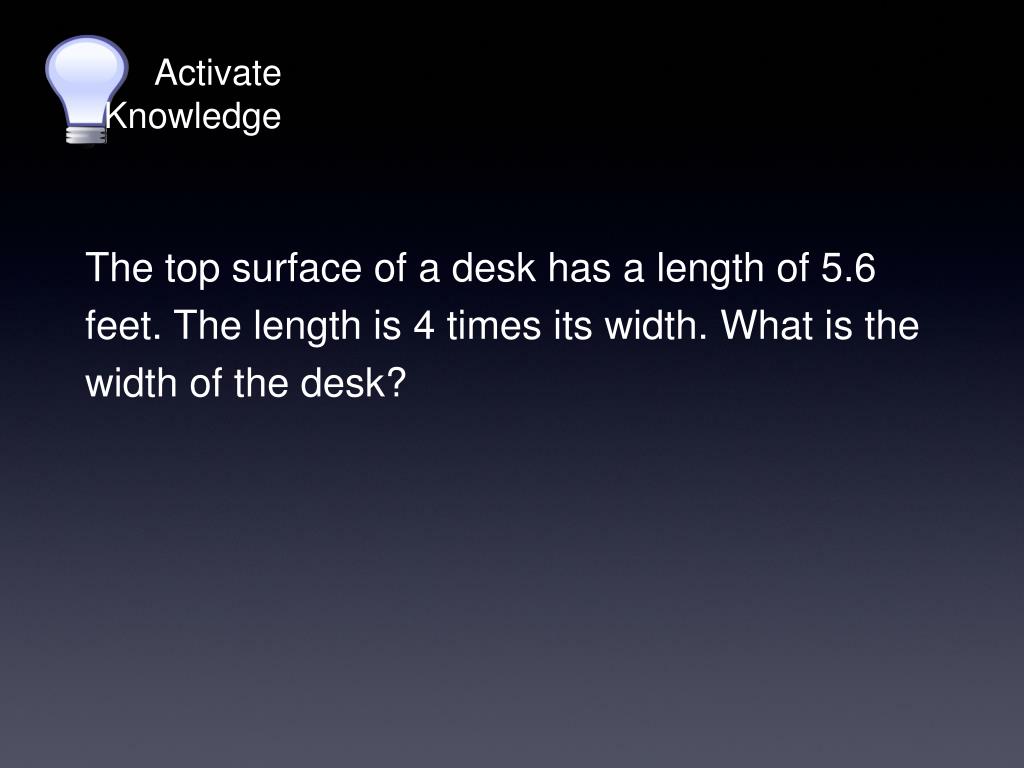 Activate
Knowledge

The top surface of a desk has a length of 5.6 feet. The length is 4 times its width. What is the width of the desk?